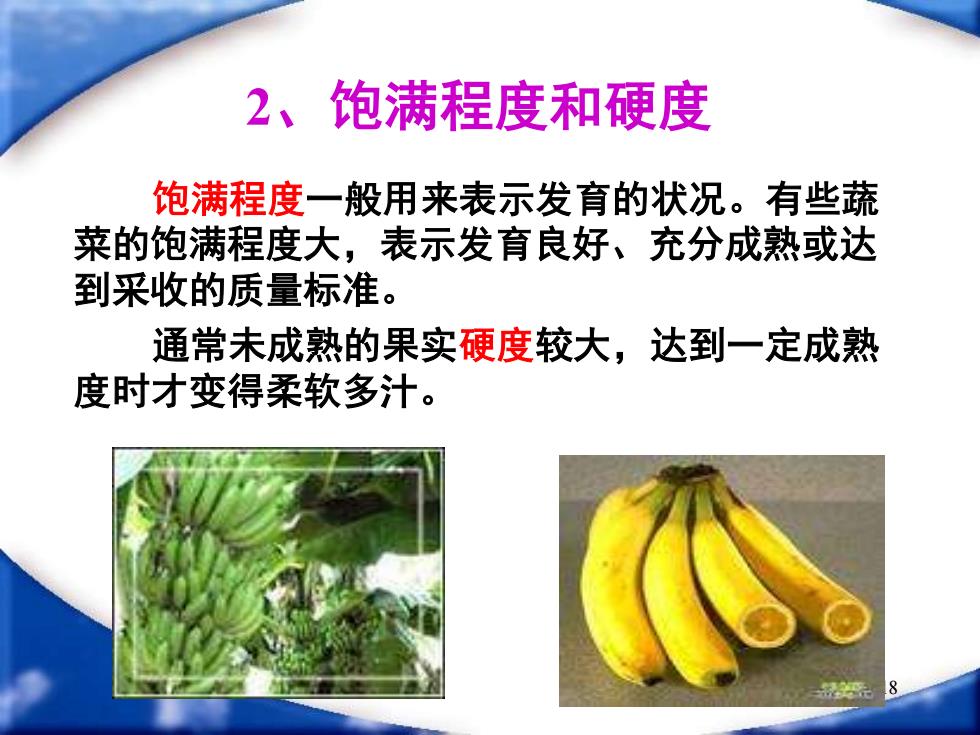 2、饱满程度和硬度

饱满程度一般用来表示发育的状况。有些蔬菜的饱满程度大，表示发育良好、充分成熟或达到采收的质量标准。

通常未成熟的果实硬度较大，达到一定成熟度时才变得柔软多汁。

8